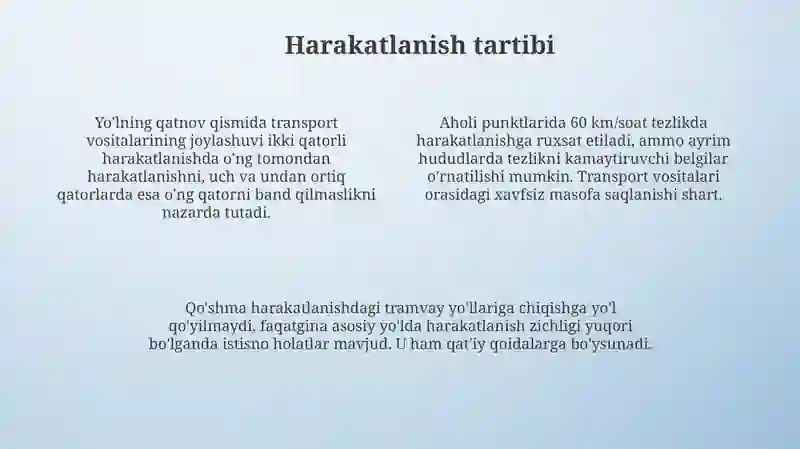 Harakatlanish tartibi

Yo'lning qatnov qismida transport vositalarining joylashuvi ikki qatorli harakatlanishda o'ng tomondan harakatlanishni, uch va undan ortiq qatorlarda esa o'ng qatorni band qilmaslikni nazarda tutadi.

Aholi punktlarida 60 km/soat tezlikda harakatlanishga ruxsat etiladi, ammo ayrim hududlarda tezlikni kamaytiruvchi belgilar o'rnatilishi mumkin. Transport vositalari orasidagi xavfsiz masofa saqlanishi shart.

Qo'shma harakatlanishdagi tramvay yo'llariga chiqishga yo'l qo'yilmaydi, faqatgina asosiy yo'lda harakatlanish zichligi yuqori bo'lganda istisno holatlar mavjud. U ham qat'iy qoidalarga bo'ysunadi.